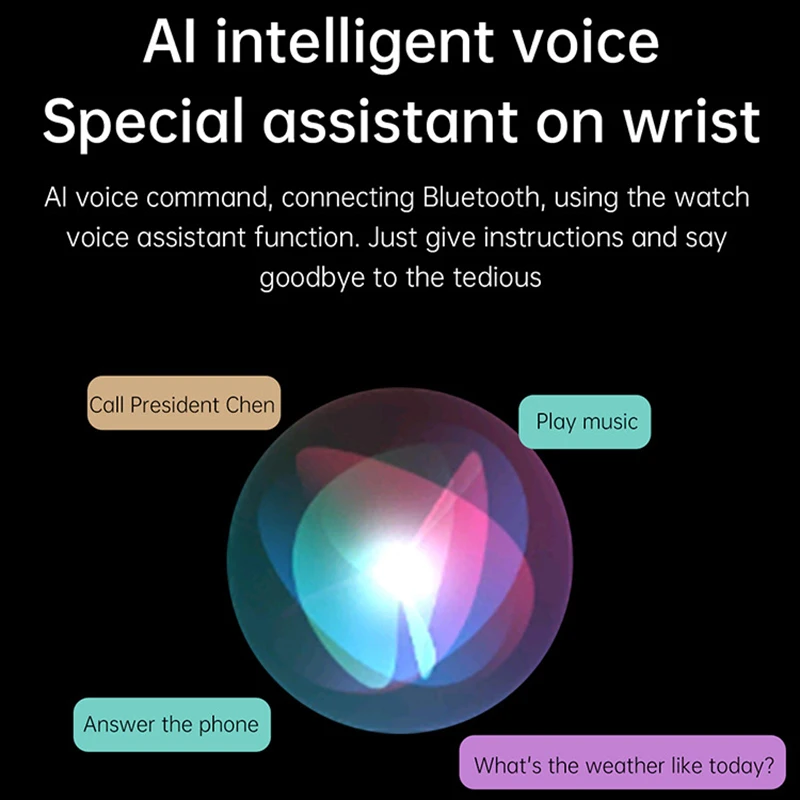 AI intelligent voice
Special assistant on wrist

AI voice command, connecting Bluetooth, using the watch voice assistant function. Just give instructions and say goodbye to the tedious

Call President Chen

Play music

Answer the phone

What's the weather like today?